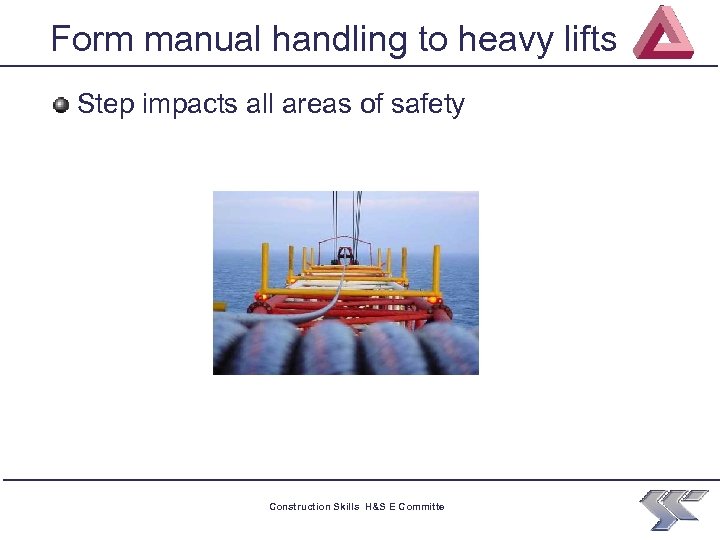 Form manual handling to heavy lifts

Step impacts all areas of safety

Construction Skills H&S E Committe